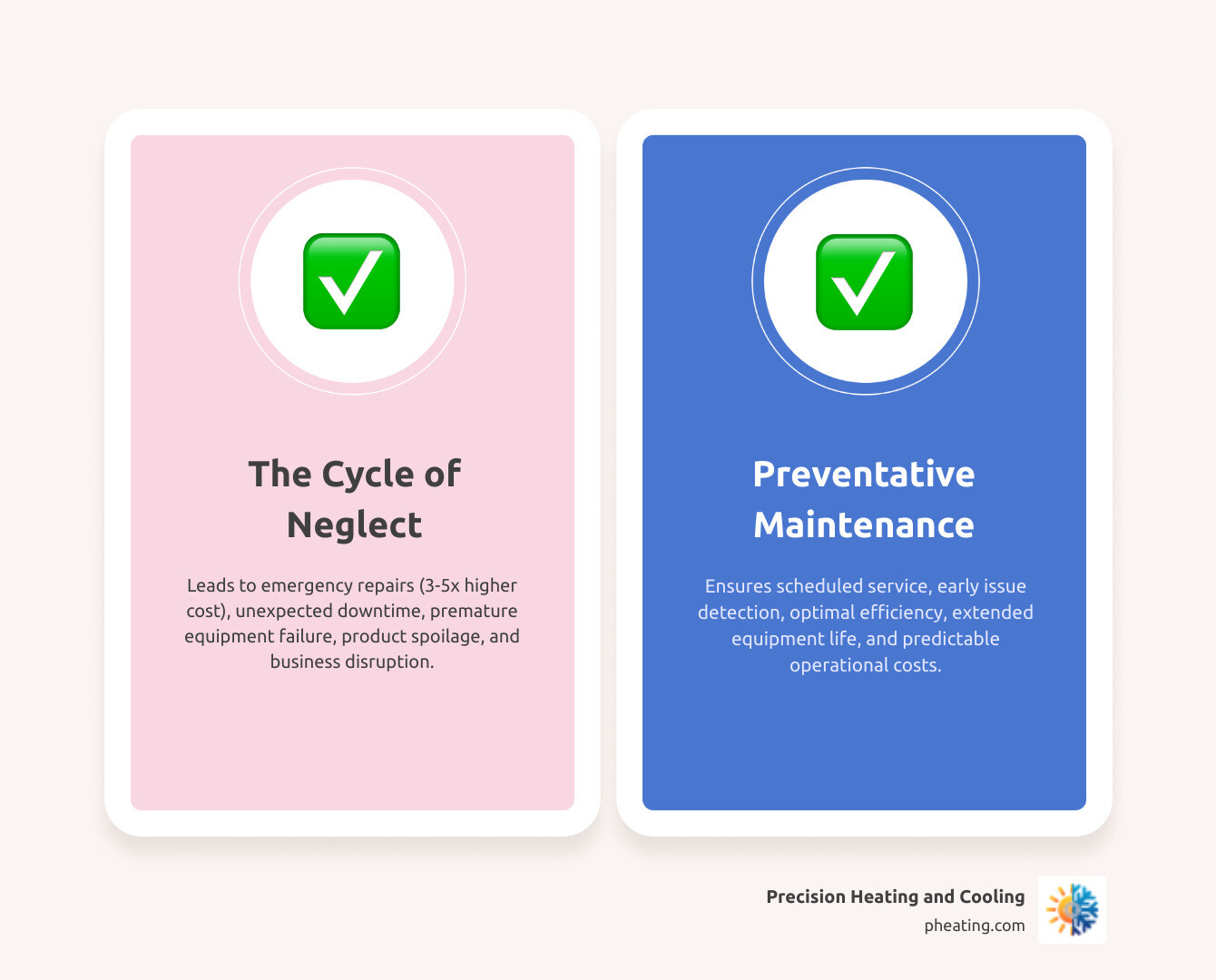 The Cycle of Neglect

Leads to emergency repairs (3-5x higher cost), unexpected downtime, premature equipment failure, product spoilage, and business disruption.

Preventative Maintenance

Ensures scheduled service, early issue detection, optimal efficiency, extended equipment life, and predictable operational costs.

Precision Heating and Cooling
pheating.com